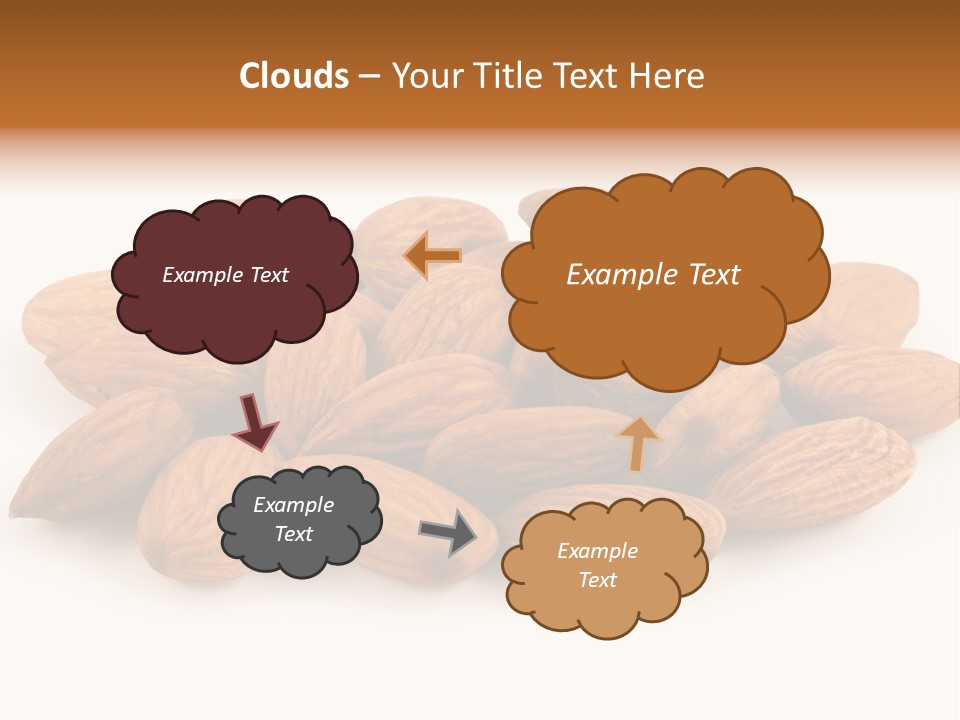 Clouds – Your Title Text Here

Example Text

Example Text

Example Text

Example Text